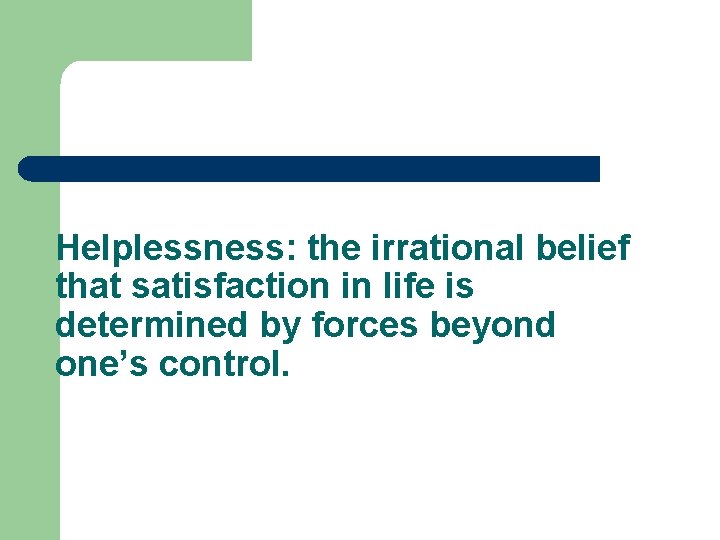 Helplessness: the irrational belief that satisfaction in life is determined by forces beyond one’s control.